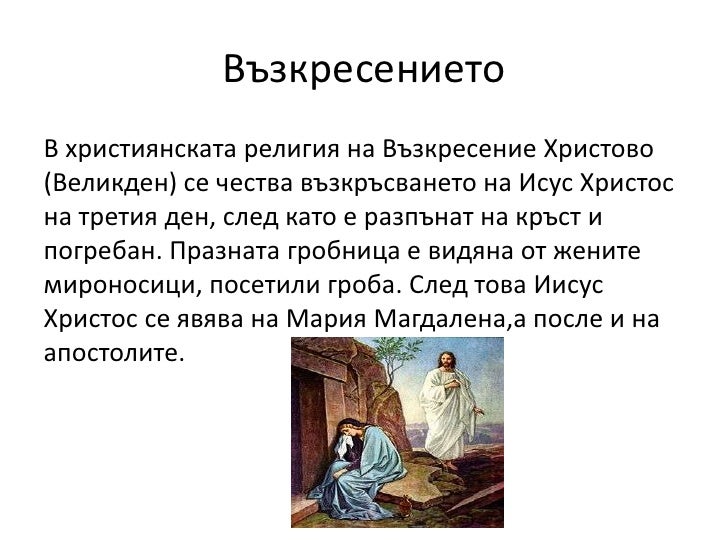 Възкресението

В християнската религия на Възкресение Христово (Великден) се чества възкръсването на Исус Христос на третия ден, след като е разпънат на кръст и погребан. Празната гробница е видяна от жените мироносици, посетили гроба. След това Иисус Христос се явява на Мария Магдалена,а после и на апостолите.